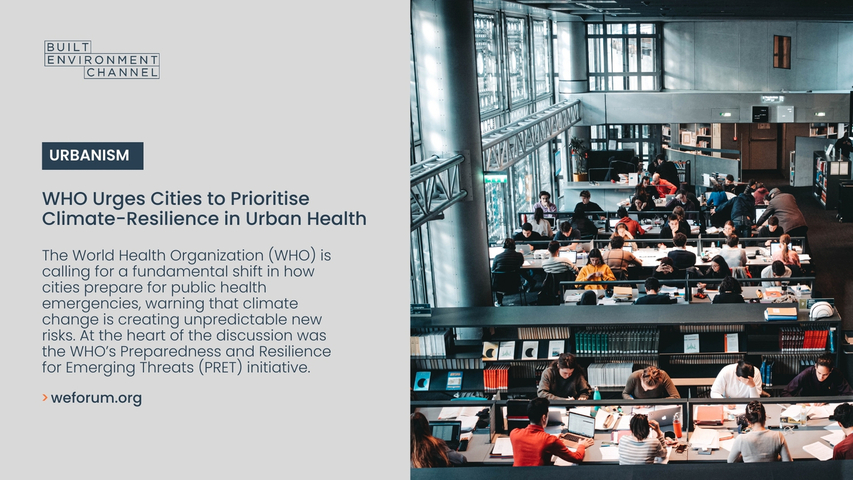 BUILT ENVIRONMENT CHANNEL

URBANISM

WHO Urges Cities to Prioritise Climate-Resilience in Urban Health

The World Health Organization (WHO) is calling for a fundamental shift in how cities prepare for public health emergencies, warning that climate change is creating unpredictable new risks. At the heart of the discussion was the WHO's Preparedness and Resilience for Emerging Threats (PRET) initiative.

> weforum.org